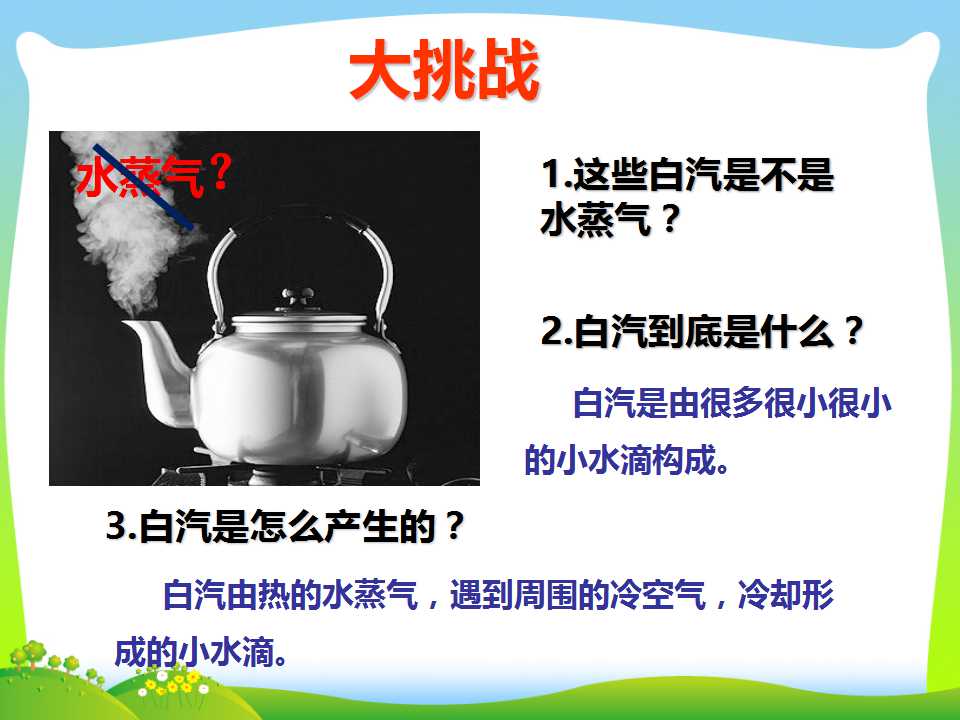 大挑战

水蒸气？

1.这些白汽是不是水蒸气？

2.白汽到底是什么？

白汽是由很多很小很小的小水滴构成。

3.白汽是怎么产生的？

白汽由热的水蒸气，遇到周围的冷空气，冷却形成的小水滴。